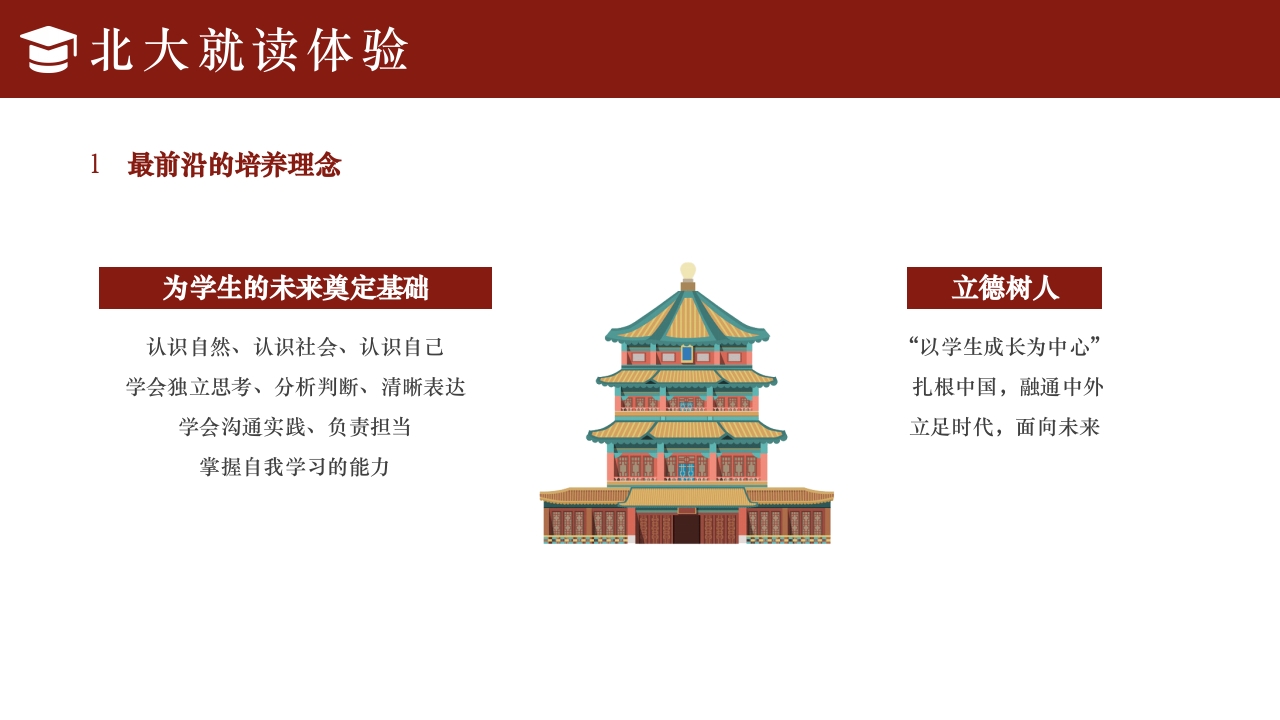 北大就读体验

1 最前沿的培养理念

为学生的未来奠定基础

认识自然、认识社会、认识自己
学会独立思考、分析判断、清晰表达
学会沟通实践、负责担当
掌握自我学习的能力

立德树人

“以学生成长为中心”
扎根中国，融通中外
立足时代，面向未来